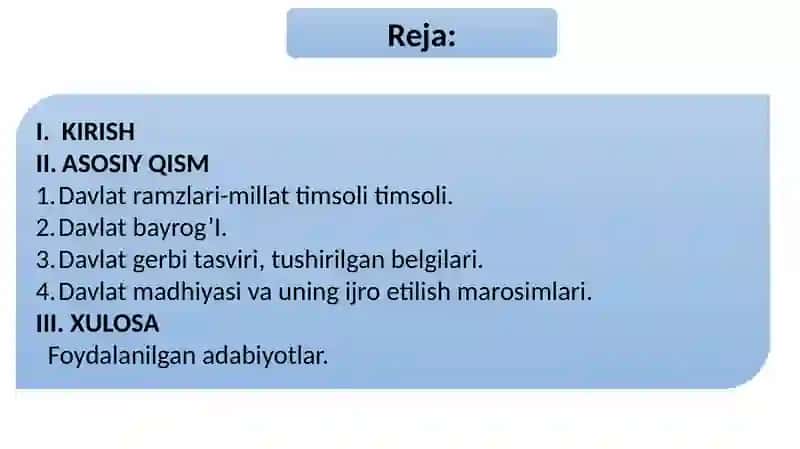 Reja:

I. KIRISH
II. ASOSIY QISM
1. Davlat ramzlari-millat timsoli timsoli.
2. Davlat bayrog'I.
3. Davlat gerbi tasviri, tushirilgan belgilari.
4. Davlat madhiyasi va uning ijro etilish marosimlari.
III. XULOSA
Foydalanilgan adabiyotlar.